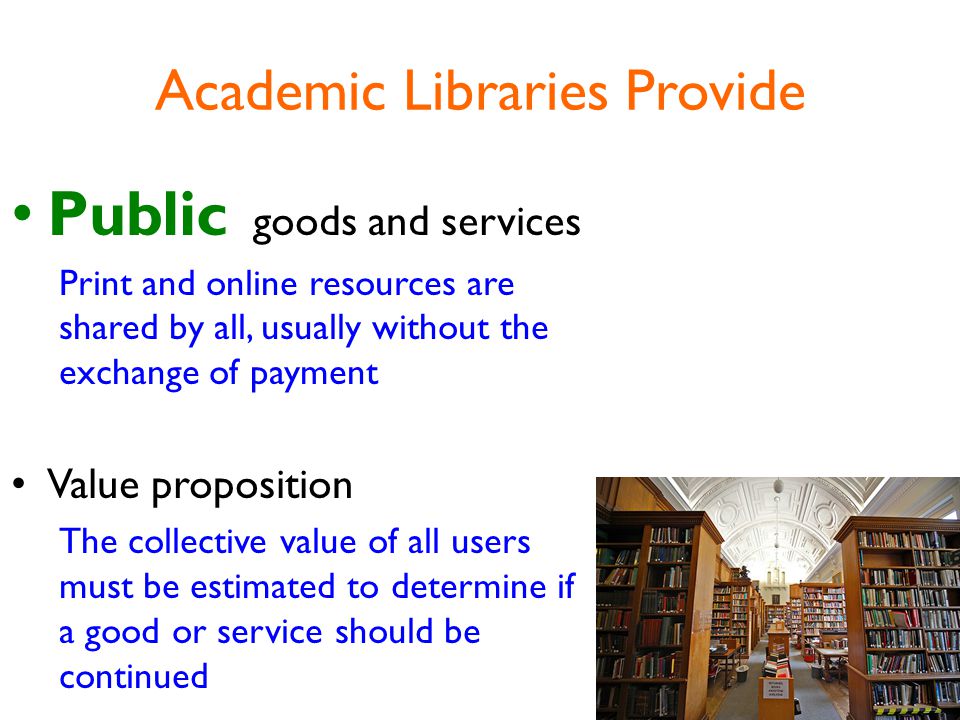 Academic Libraries Provide

• Public goods and services

Print and online resources are shared by all, usually without the exchange of payment

• Value proposition

The collective value of all users must be estimated to determine if a good or service should be continued